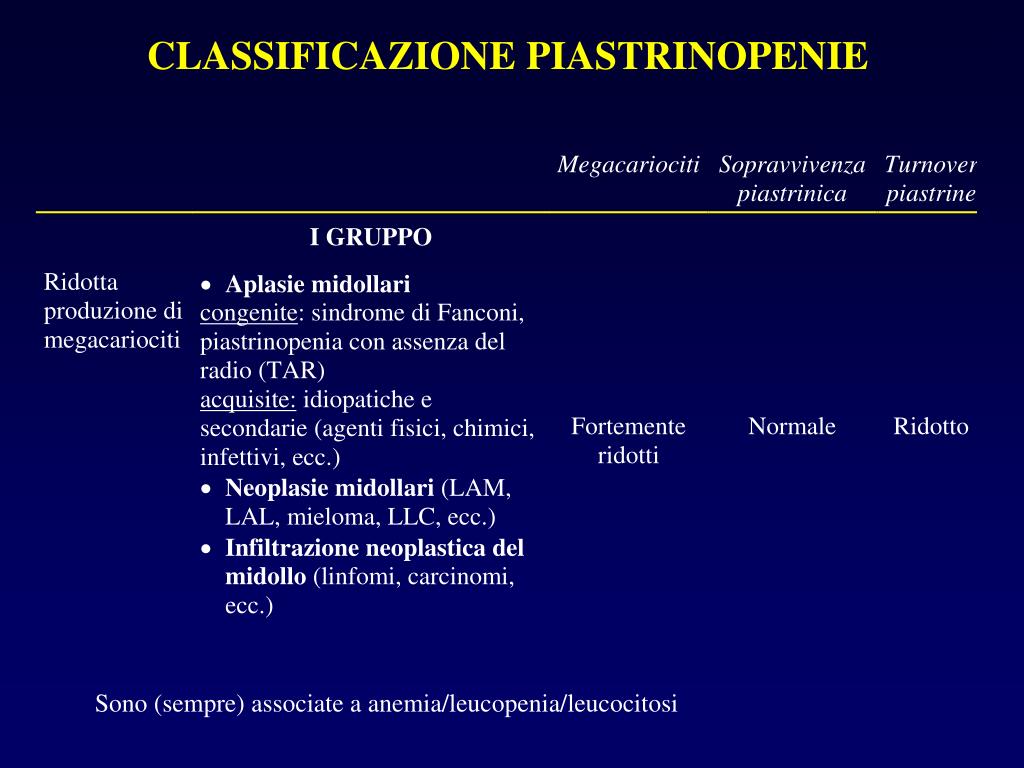 CLASSIFICAZIONE PIASTRINOPENIE

| | | Megacariociti | Sopravvivenza piastrinica | Turnover piastrine |
|---|---|---|---|---|
| | I GRUPPO | | | |
| Ridotta produzione di megacariociti | • Aplasie midollari congenite: sindrome di Fanconi, piastrinopenia con assenza del radio (TAR) acquisite: idiopatiche e secondarie (agenti fisici, chimici, infettivi, ecc.) • Neoplasie midollari (LAM, LAL, mieloma, LLC, ecc.) • Infiltrazione neoplastica del midollo (linfomi, carcinomi, ecc.) | Fortemente ridotti | Normale | Ridotto |

Sono (sempre) associate a anemia/leucopenia/leucocitosi